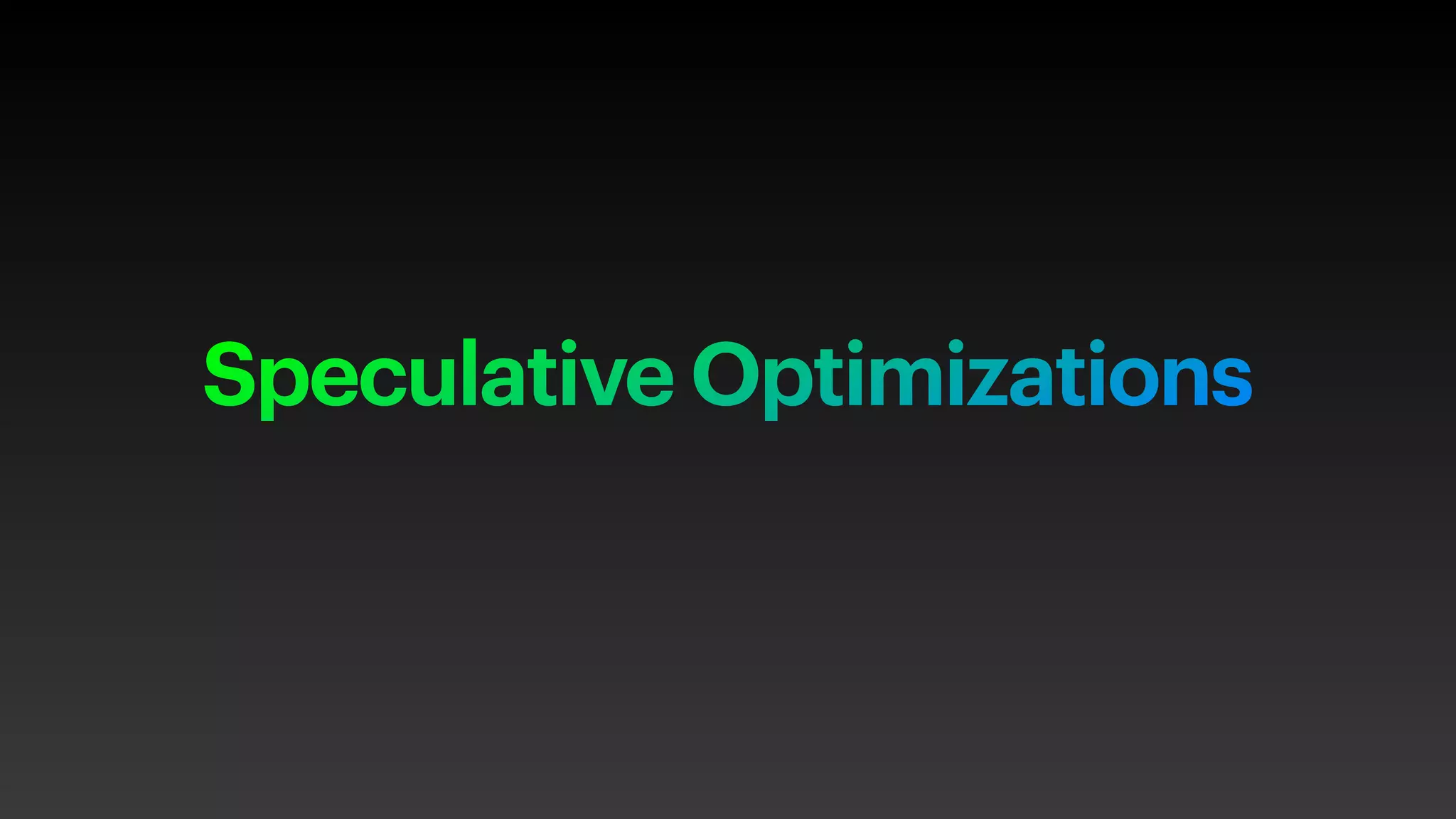 Speculative Optimizations